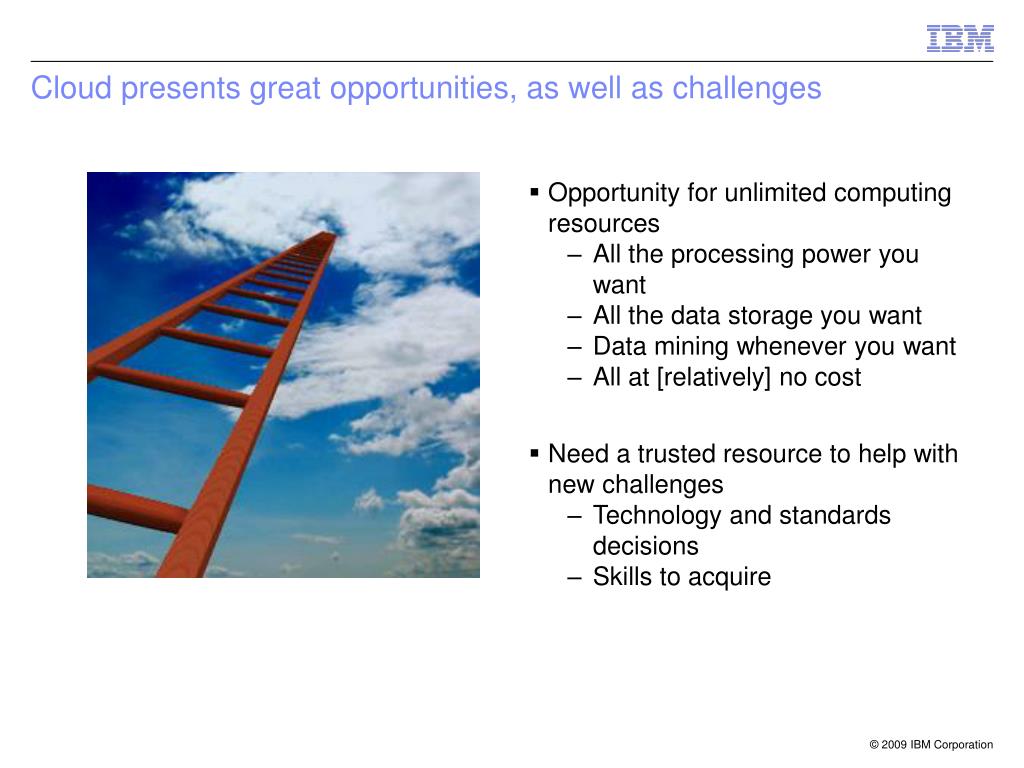 IBM

Cloud presents great opportunities, as well as challenges

▪ Opportunity for unlimited computing resources
– All the processing power you want
– All the data storage you want
– Data mining whenever you want
– All at [relatively] no cost

▪ Need a trusted resource to help with new challenges
– Technology and standards decisions
– Skills to acquire

© 2009 IBM Corporation